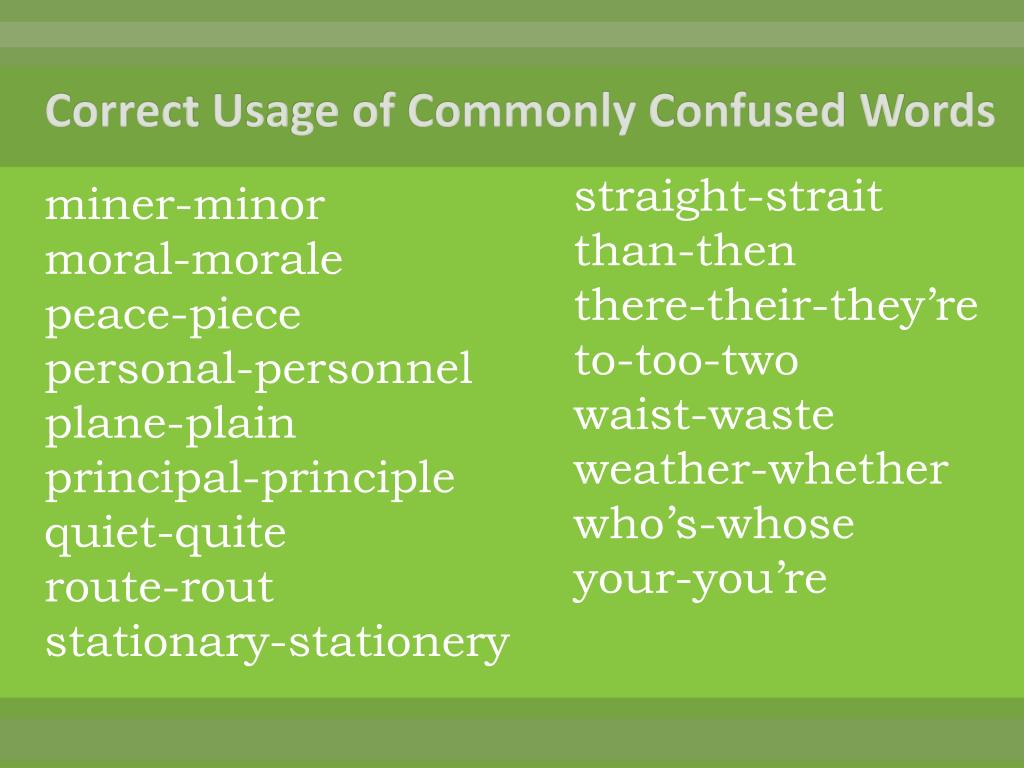 Correct Usage of Commonly Confused Words

miner-minor
moral-morale
peace-piece
personal-personnel
plane-plain
principal-principle
quiet-quite
route-rout
stationary-stationery

straight-strait
than-then
there-their-they’re
to-too-two
waist-waste
weather-whether
who’s-whose
your-you’re